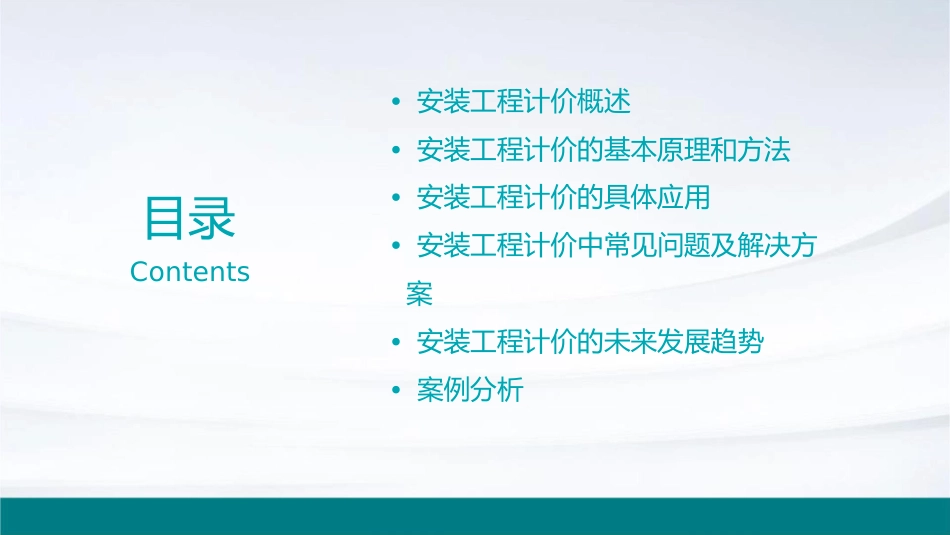 目录
Contents

• 安装工程计价概述
• 安装工程计价的基本原理和方法
• 安装工程计价的具体应用
• 安装工程计价中常见问题及解决方案
• 安装工程计价的未来发展趋势
• 案例分析